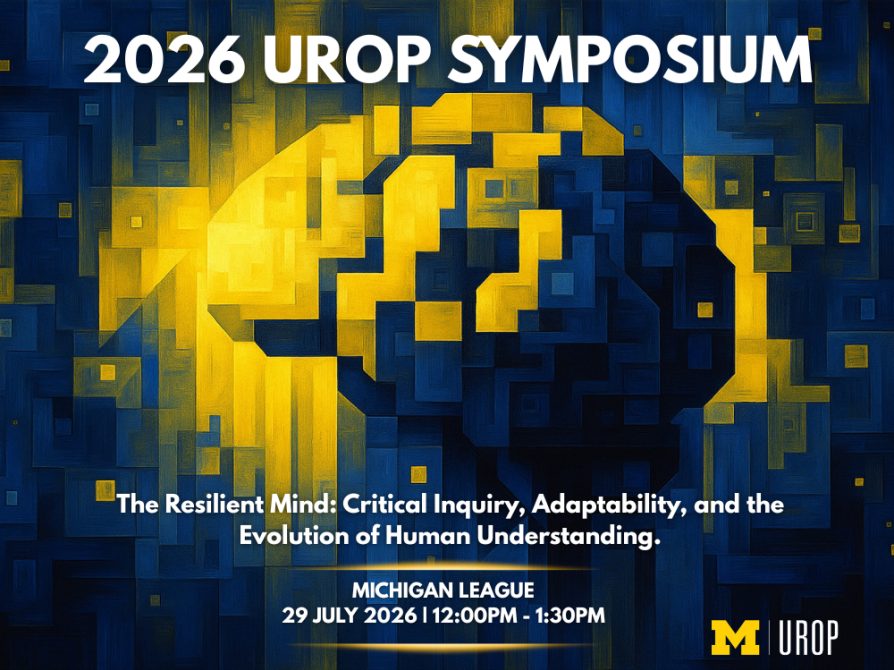 2026 UROP SYMPOSIUM

The Resilient Mind: Critical Inquiry, Adaptability, and the Evolution of Human Understanding.

MICHIGAN LEAGUE
29 JULY 2026 | 12:00PM - 1:30PM

M | UROP